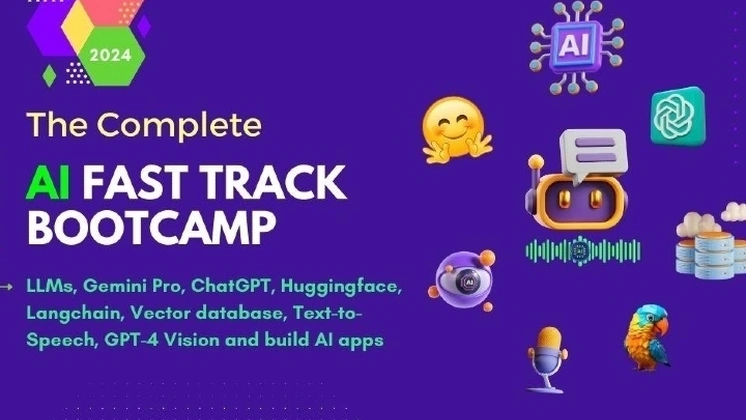 2024

The Complete

AI FAST TRACK BOOTCAMP

→ LLMs, Gemini Pro, ChatGPT, Huggingface, Langchain, Vector database, Text-to-Speech, GPT-4 Vision and build AI apps

AI

AI